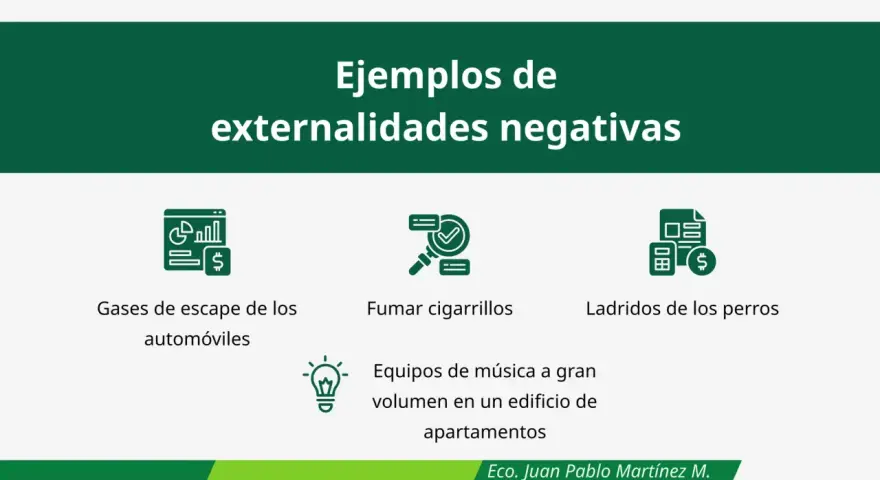 Ejemplos de externalidades negativas

Gases de escape de los automóviles

Fumar cigarrillos

Ladridos de los perros

Equipos de música a gran volumen en un edificio de apartamentos

Eco. Juan Pablo Martínez M.